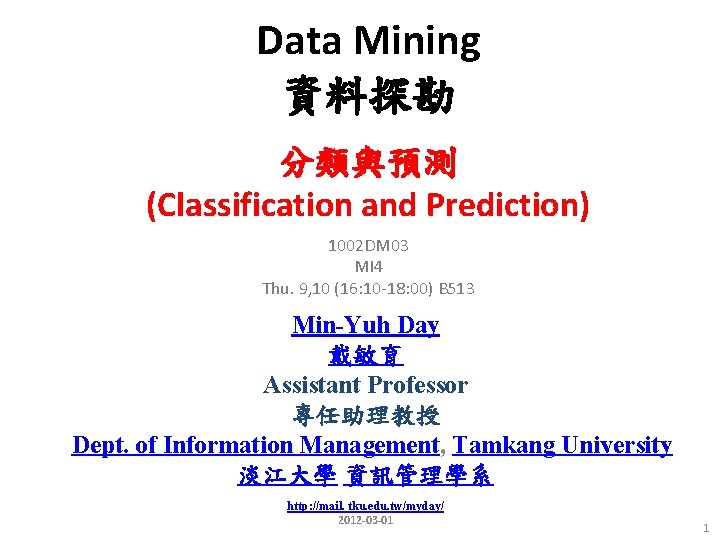 Data Mining
資料探勘

分類與預測
(Classification and Prediction)

1002DM03
MI4
Thu. 9,10 (16:10-18:00) B513

Min-Yuh Day
戴敏育
Assistant Professor
專任助理教授
Dept. of Information Management, Tamkang University
淡江大學 資訊管理學系

http://mail. tku.edu.tw/myday/
2012-03-01

1